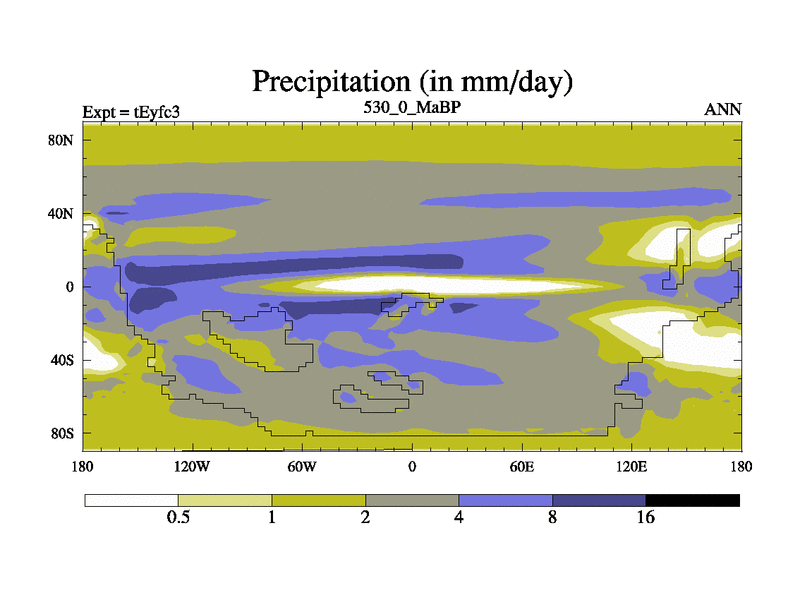 Precipitation (in mm/day)

Expt = tEyfc3
530_0_MaBP
ANN

80N
40N
0
40S
80S

180
120W
60W
0
60E
120E
180

0.5
1
2
4
8
16